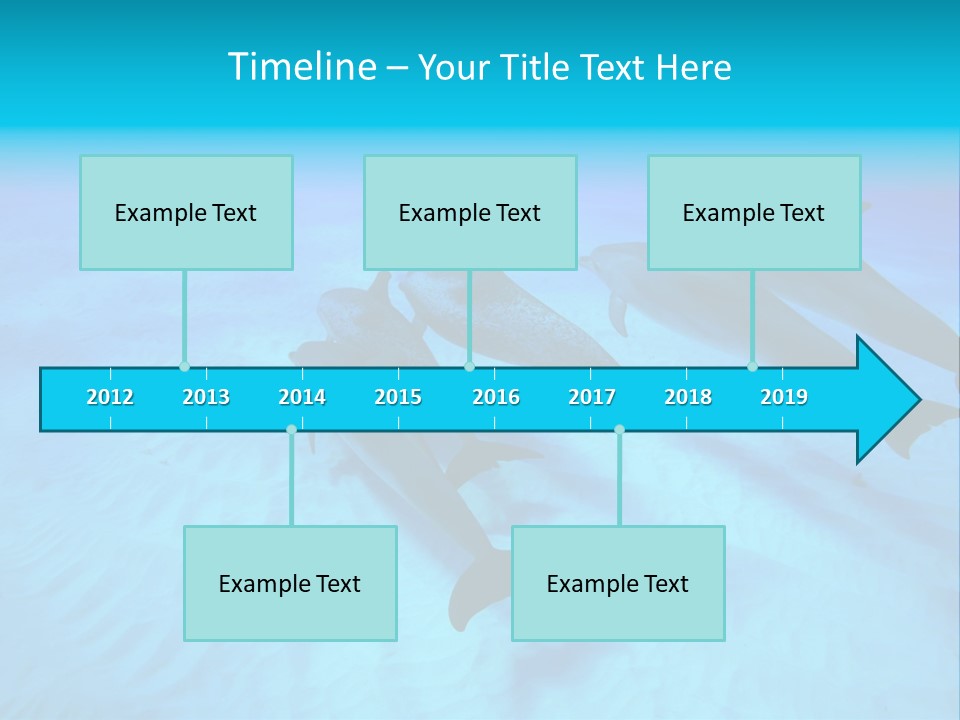 Timeline – Your Title Text Here

Example Text

Example Text

Example Text

2012 2013 2014 2015 2016 2017 2018 2019

Example Text

Example Text